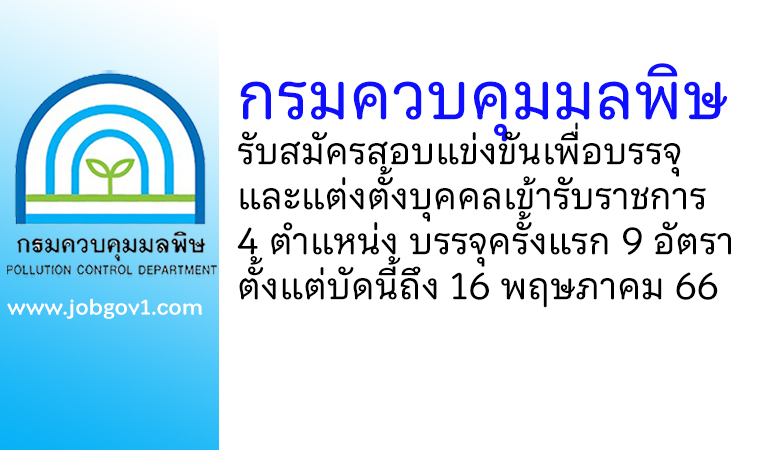 กรมควบคุมมลพิษ
POLLUTION CONTROL DEPARTMENT
www.jobgov1.com

กรมควบคุมมลพิษ
รับสมัครสอบแข่งขันเพื่อบรรจุและแต่งตั้งบุคคลเข้ารับราชการ 4 ตำแหน่ง บรรจุครั้งแรก 9 อัตรา ตั้งแต่บัดนี้ถึง 16 พฤษภาคม 66